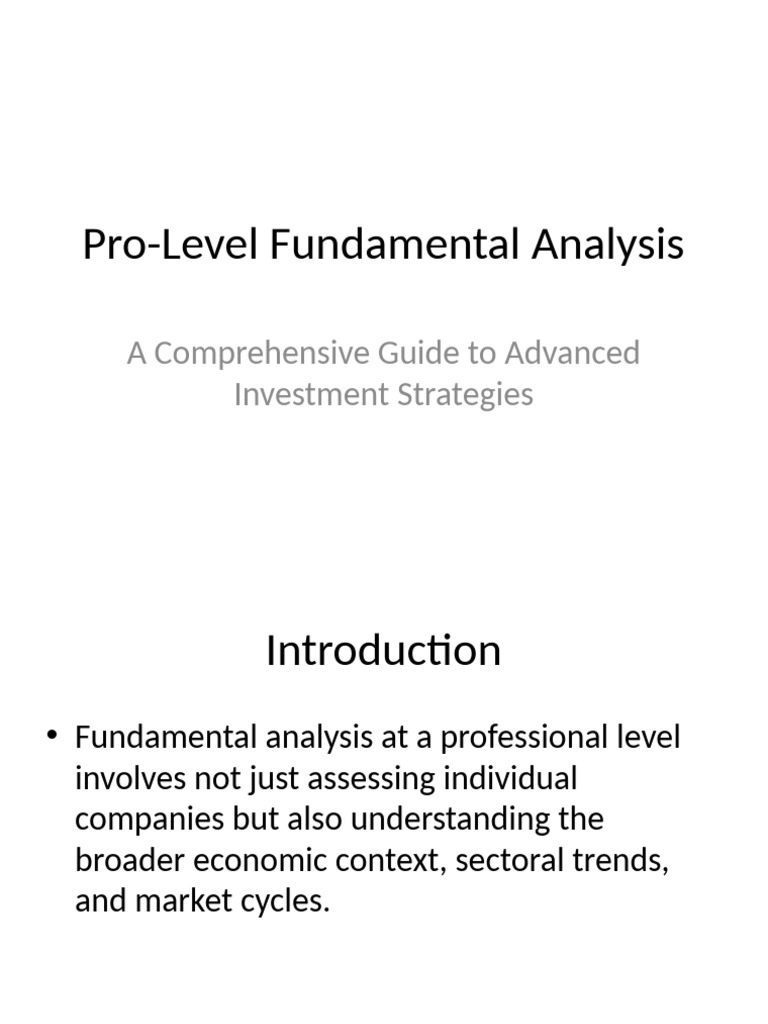 Pro-Level Fundamental Analysis

A Comprehensive Guide to Advanced Investment Strategies

Introduction

• Fundamental analysis at a professional level involves not just assessing individual companies but also understanding the broader economic context, sectoral trends, and market cycles.